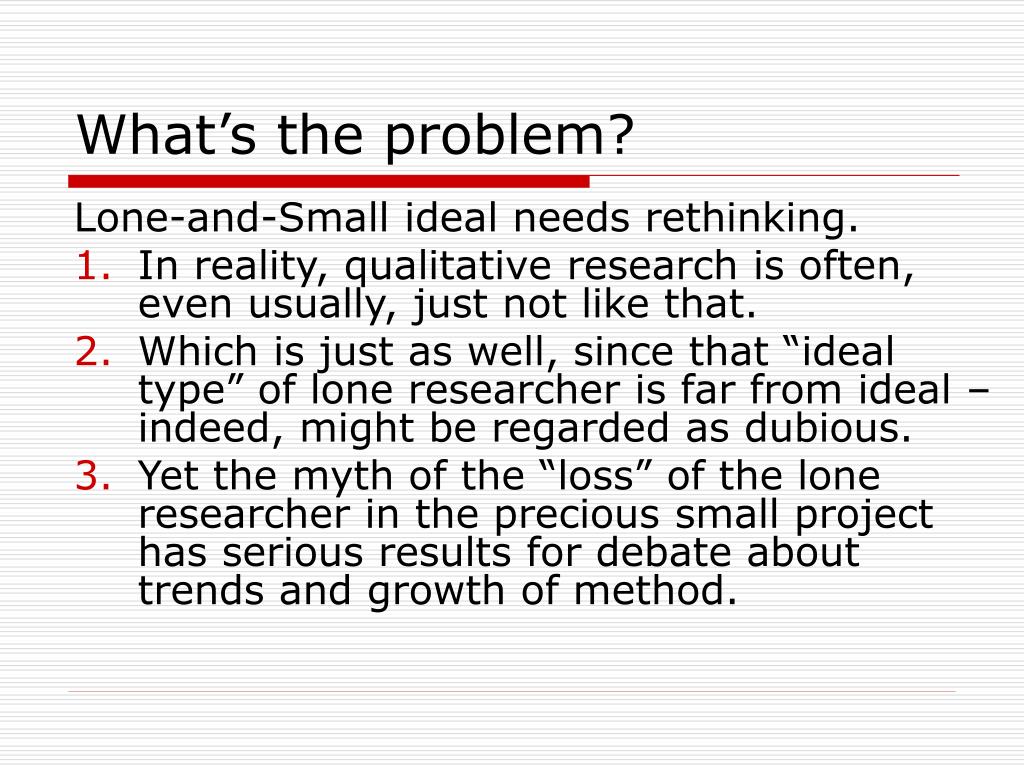 What’s the problem?

Lone-and-Small ideal needs rethinking.

1. In reality, qualitative research is often, even usually, just not like that.
2. Which is just as well, since that “ideal type” of lone researcher is far from ideal – indeed, might be regarded as dubious.
3. Yet the myth of the “loss” of the lone researcher in the precious small project has serious results for debate about trends and growth of method.